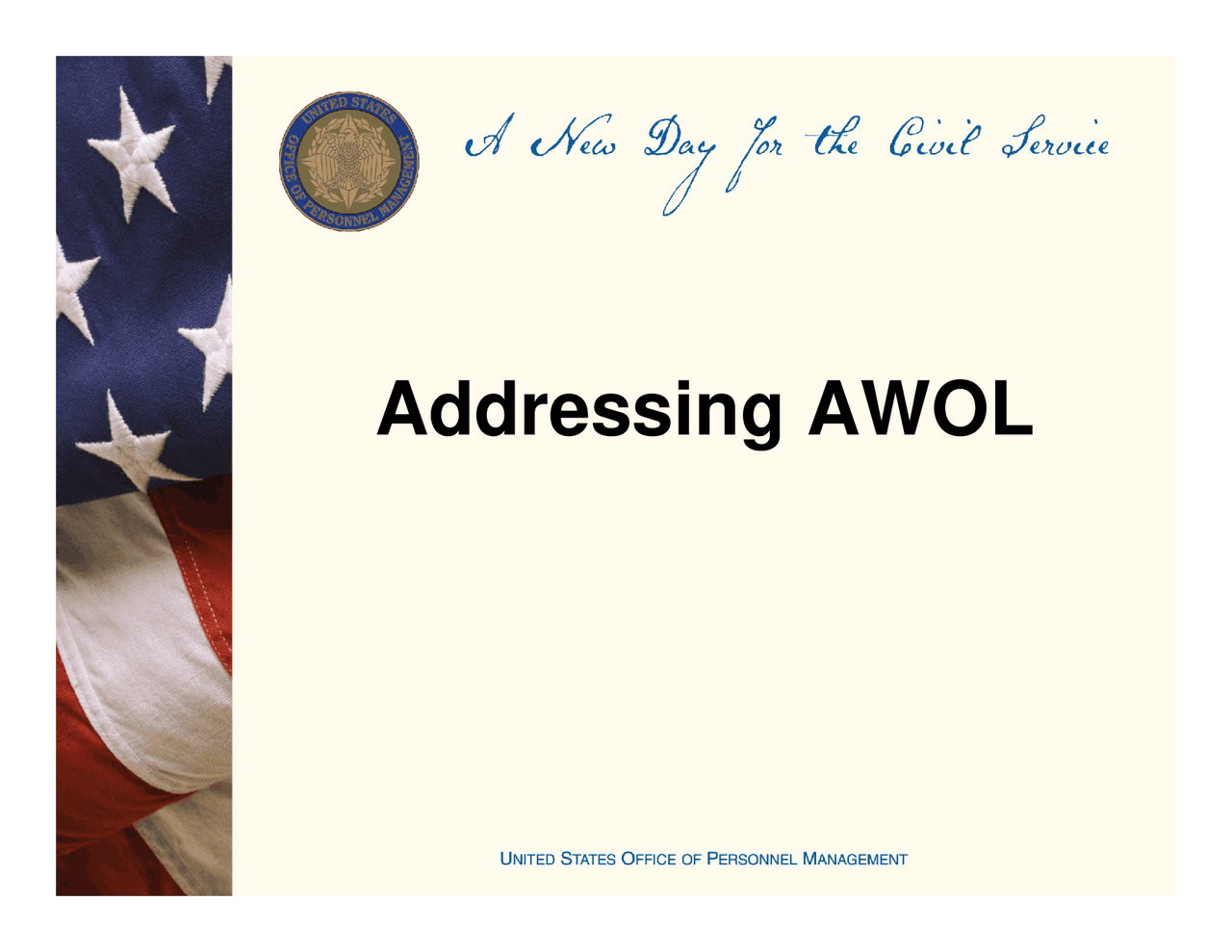 UNITED STATES OFFICE OF PERSONNEL MANAGEMENT

A New Day for the Civil Service

Addressing AWOL

UNITED STATES OFFICE OF PERSONNEL MANAGEMENT